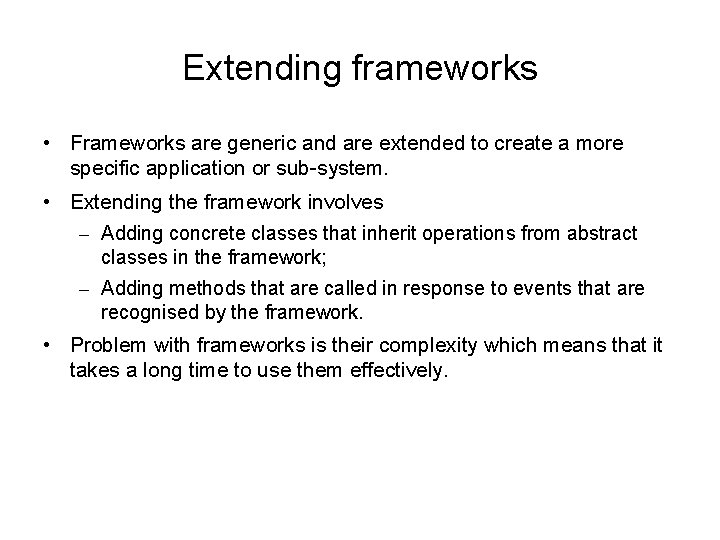 Extending frameworks

• Frameworks are generic and are extended to create a more specific application or sub-system.

• Extending the framework involves

– Adding concrete classes that inherit operations from abstract classes in the framework;

– Adding methods that are called in response to events that are recognised by the framework.

• Problem with frameworks is their complexity which means that it takes a long time to use them effectively.